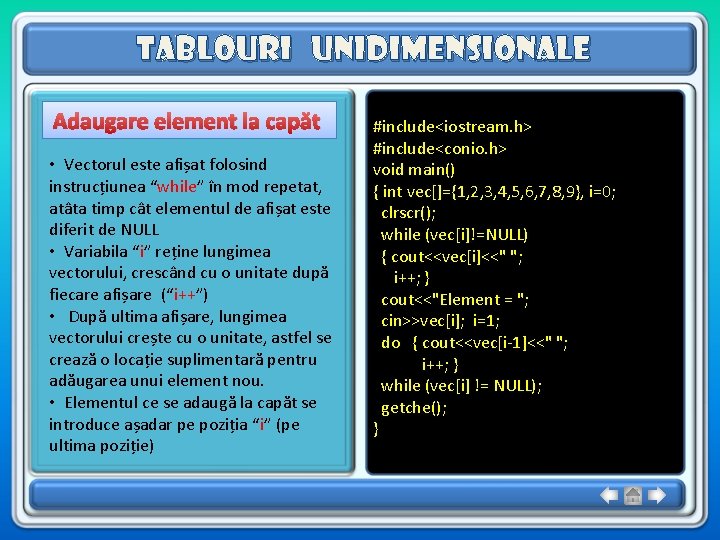 TABLOURI UNIDIMENSIONALE

Adaugare element la capăt

• Vectorul este afișat folosind instrucțiunea “while” în mod repetat, atâta timp cât elementul de afișat este diferit de NULL
• Variabila “i” reține lungimea vectorului, crescând cu o unitate după fiecare afișare (“i++”)
• După ultima afișare, lungimea vectorului crește cu o unitate, astfel se crează o locație suplimentară pentru adăugarea unui element nou.
• Elementul ce se adaugă la capăt se introduce așadar pe poziția “i” (pe ultima poziție)

#include<iostream.h>
#include<conio.h>
void main()
{ int vec[]={1,2,3,4,5,6,7,8,9}, i=0;
clrscr();
while (vec[i]!=NULL)
{ cout<<vec[i]<<" ";
i++; }
cout<<"Element = ";
cin>>vec[i]; i=1;
do { cout<<vec[i-1]<<" ";
i++; }
while (vec[i] != NULL);
getche();
}